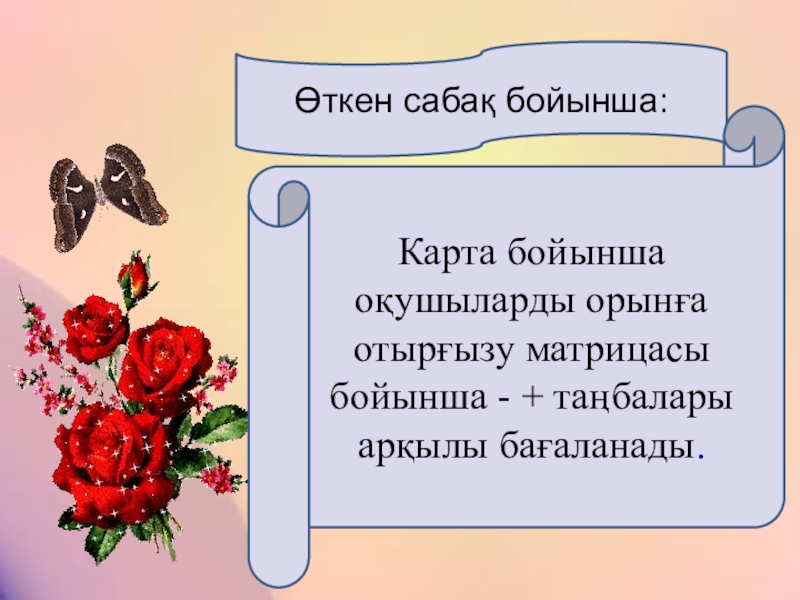 Өткен сабақ бойынша:

Карта бойынша оқушыларды орынға отырғызу матрицасы бойынша - + таңбалары арқылы бағаланады.